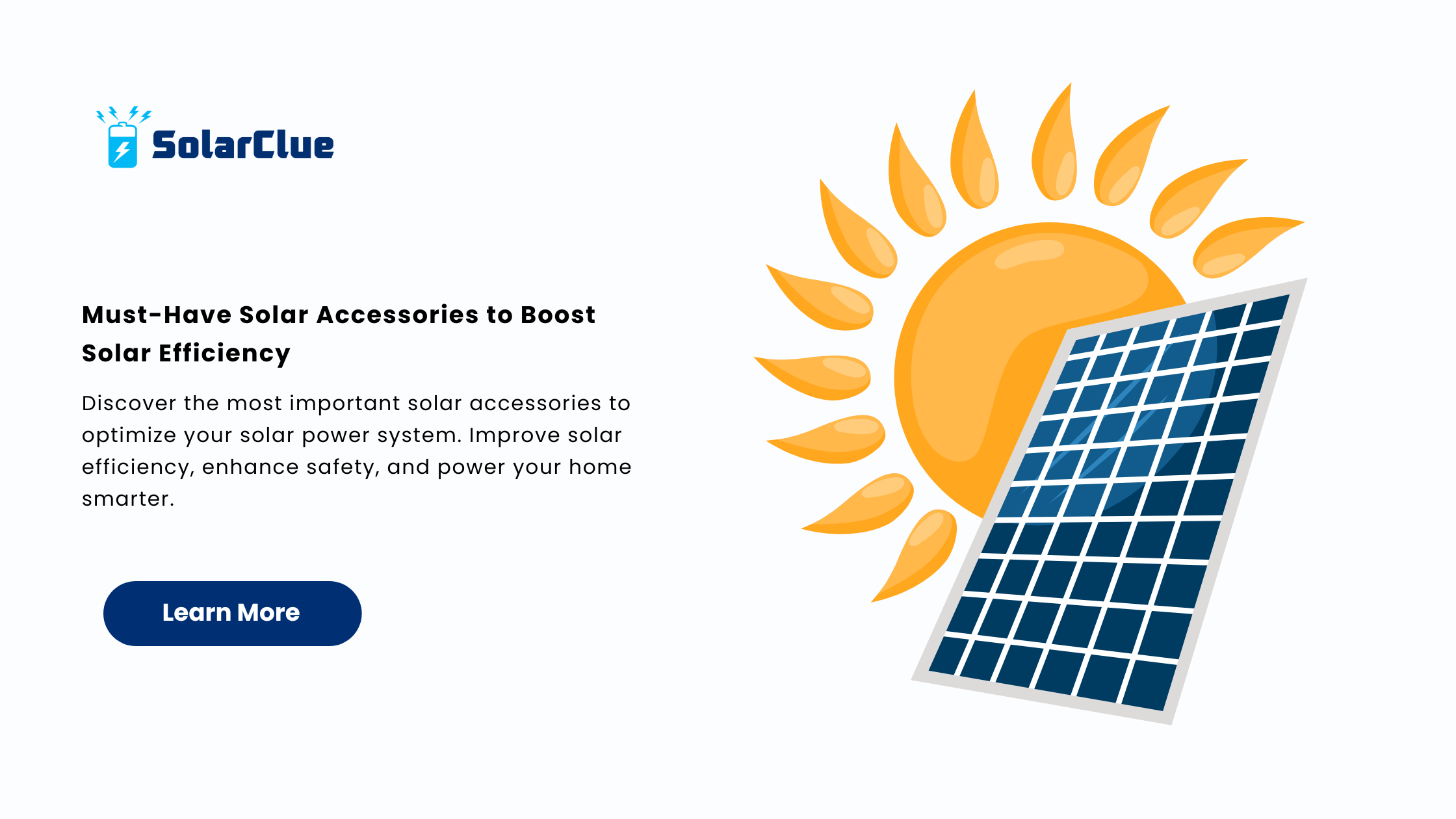 SolarClue

Must-Have Solar Accessories to Boost Solar Efficiency

Discover the most important solar accessories to optimize your solar power system. Improve solar efficiency, enhance safety, and power your home smarter.

Learn More